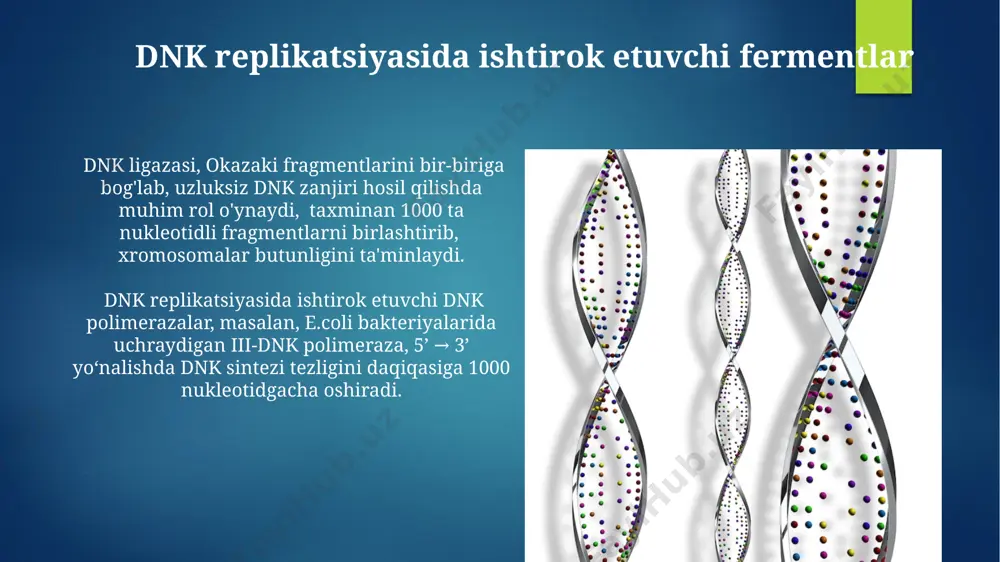 DNK replikatsiyasida ishtirok etuvchi fermentlar

DNK ligazasi, Okazaki fragmentlarini bir-biriga bog'lab, uzluksiz DNK zanjiri hosil qilishda muhim rol o'ynaydi, taxminan 1000 ta nukleotidli fragmentlarni birlashtirib, xromosomalar butunligini ta'minlaydi.

DNK replikatsiyasida ishtirok etuvchi DNK polimerazalar, masalan, E.coli bakteriyalarida uchraydigan III-DNK polimeraza, 5’ → 3’ yo‘nalishda DNK sintezi tezligini daqiqasiga 1000 nukleotidgacha oshiradi.